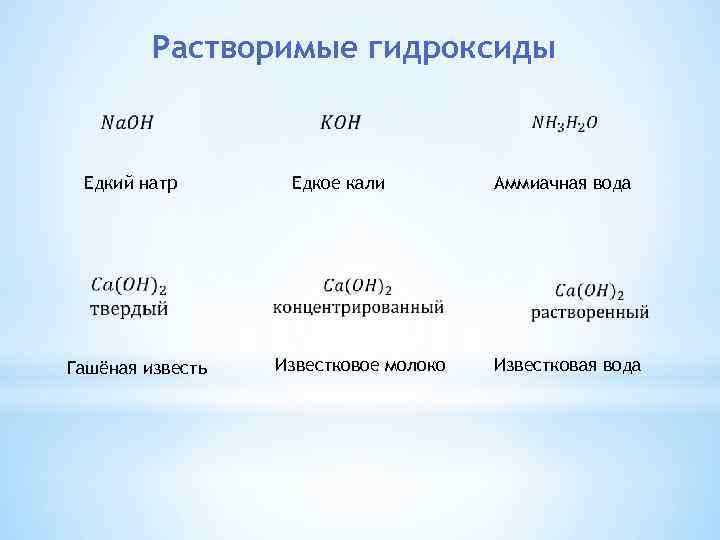 Растворимые гидроксиды

$NaOH$

Едкий натр

$KOH$

Едкое кали

$NH_3H_2O$

Аммиачная вода

$Ca(OH)_2$ твердый

Гашёная известь

$Ca(OH)_2$ концентрированный

Известковое молоко

$Ca(OH)_2$ растворенный

Известковая вода